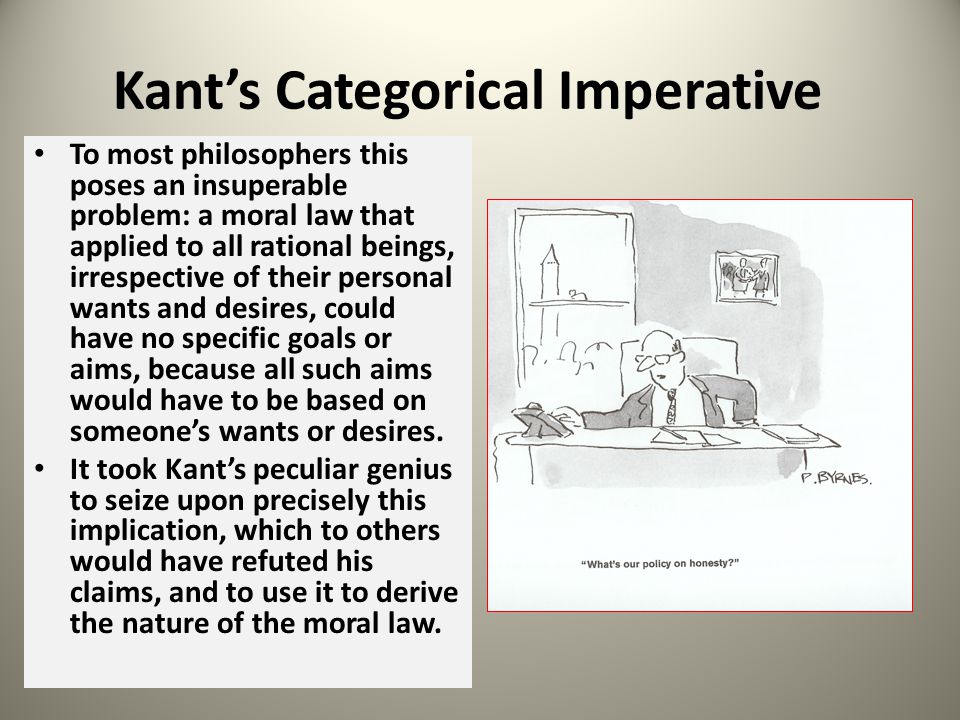 Kant's Categorical Imperative

• To most philosophers this poses an insuperable problem: a moral law that applied to all rational beings, irrespective of their personal wants and desires, could have no specific goals or aims, because all such aims would have to be based on someone's wants or desires.

• It took Kant's peculiar genius to seize upon precisely this implication, which to others would have refuted his claims, and to use it to derive the nature of the moral law.

P. BYRNES.

"What's our policy on honesty?"